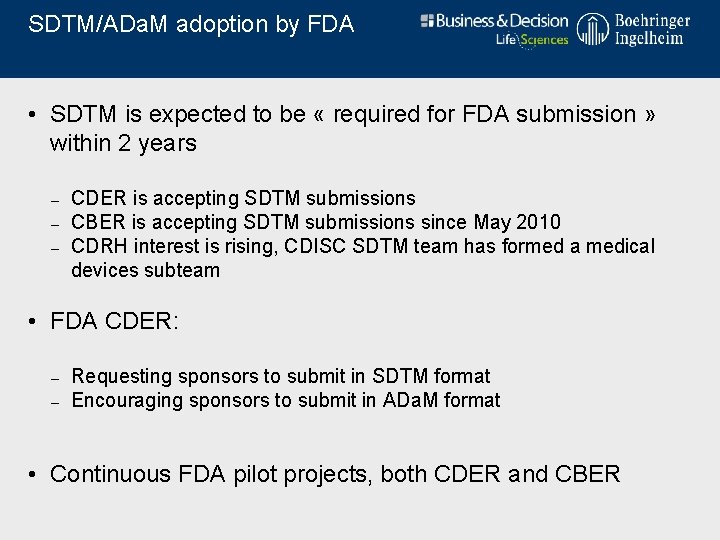 SDTM/ADaM adoption by FDA

Business & Decision
Life Sciences

Boehringer Ingelheim

• SDTM is expected to be « required for FDA submission » within 2 years

– CDER is accepting SDTM submissions
– CBER is accepting SDTM submissions since May 2010
– CDRH interest is rising, CDISC SDTM team has formed a medical devices subteam

• FDA CDER:

– Requesting sponsors to submit in SDTM format
– Encouraging sponsors to submit in ADaM format

• Continuous FDA pilot projects, both CDER and CBER